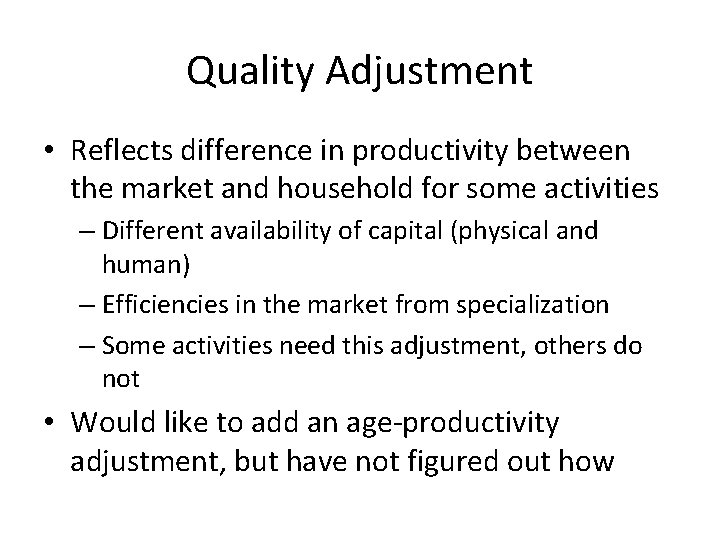 Quality Adjustment

• Reflects difference in productivity between the market and household for some activities
  – Different availability of capital (physical and human)
  – Efficiencies in the market from specialization
  – Some activities need this adjustment, others do not

• Would like to add an age-productivity adjustment, but have not figured out how